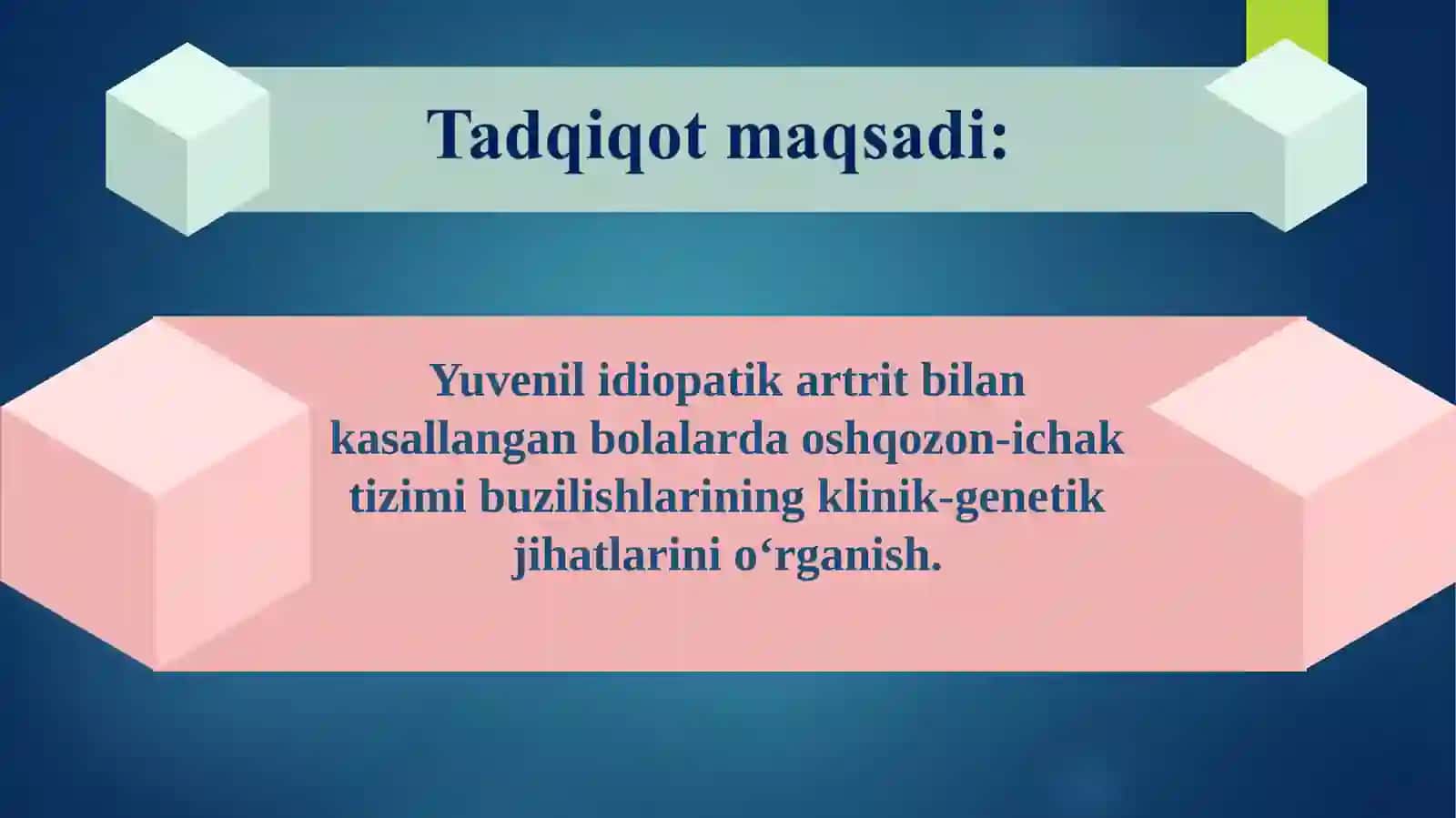 Tadqiqot maqsadi:

Yuvenil idiopatik artrit bilan kasallangan bolalarda oshqozon-ichak tizimi buzilishlarining klinik-genetik jihatlarini o‘rganish.